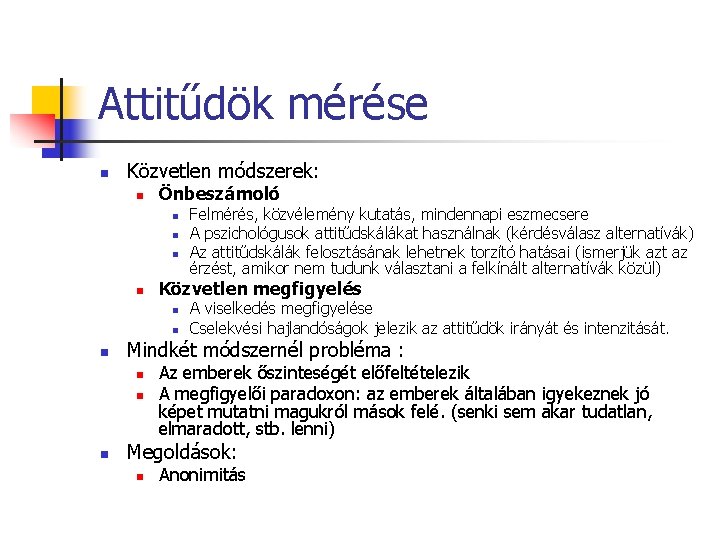 Attitűdök mérése

Közvetlen módszerek:
Önbeszámoló
Felmérés, közvélemény kutatás, mindennapi eszmecsere
A pszichológusok attitűdskálákat használnak (kérdésválasz alternatívák)
Az attitűdskálák felosztásának lehetnek torzító hatásai (ismerjük azt az érzést, amikor nem tudunk választani a felkínált alternatívák közül)
Közvetlen megfigyelés
A viselkedés megfigyelése
Cselekvési hajlandóságok jelezik az attitűdök irányát és intenzitását.
Mindkét módszernél probléma :
Az emberek őszinteségét előfeltételezik
A megfigyelői paradoxon: az emberek általában igyekeznek jó képet mutatni magukról mások felé. (senki sem akar tudatlan, elmaradott, stb. lenni)
Megoldások:
Anonimitás